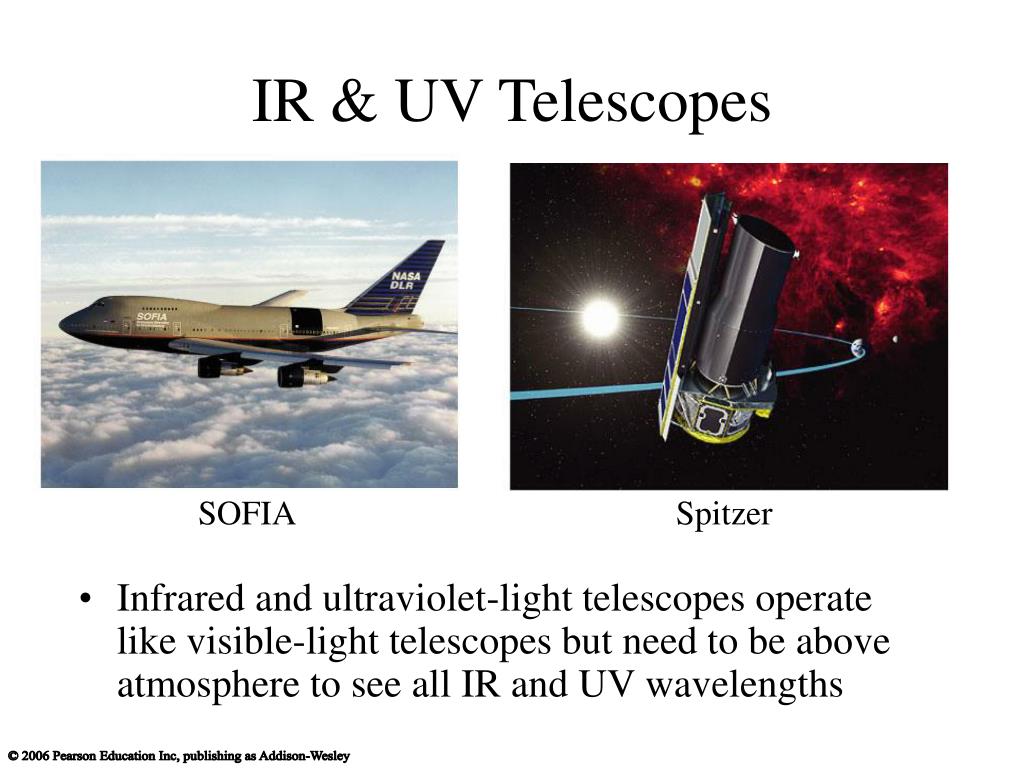 IR & UV Telescopes

NASA DLR

SOFIA

SOFIA

Spitzer

• Infrared and ultraviolet-light telescopes operate like visible-light telescopes but need to be above atmosphere to see all IR and UV wavelengths

© 2006 Pearson Education Inc, publishing as Addison-Wesley